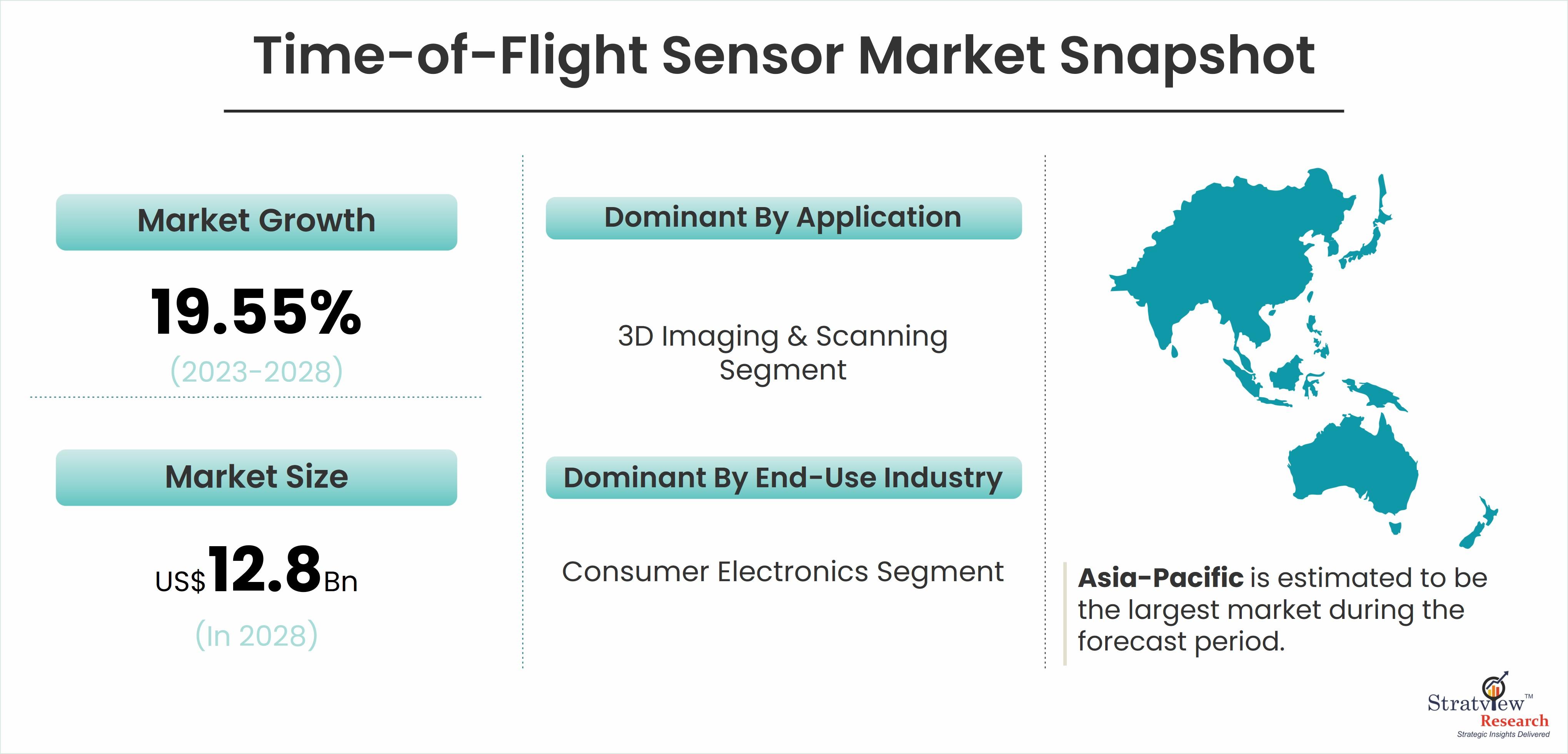 Time-of-Flight Sensor Market Snapshot

Market Growth

19.55%

(2023-2028)

Market Size

US$12.8Bn

(In 2028)

Dominant By Application

3D Imaging & Scanning Segment

Dominant By End-Use Industry

Consumer Electronics Segment

Asia-Pacific is estimated to be the largest market during the forecast period.

Stratview™ Research
Strategic Insights Delivered